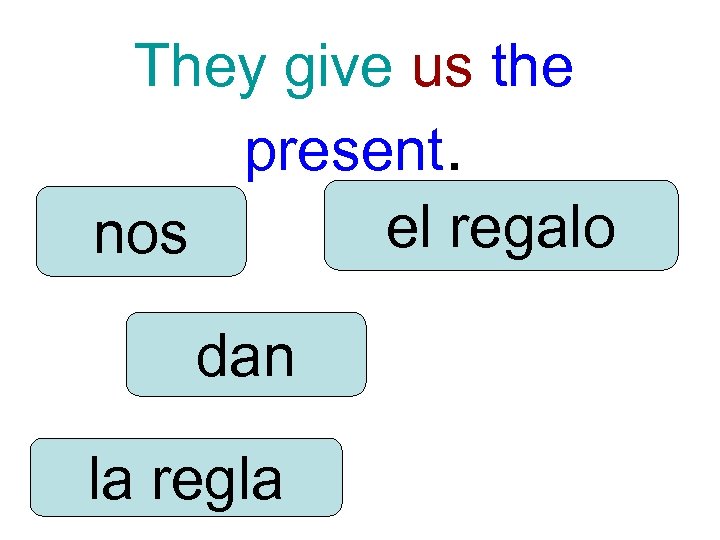 They give us the present.

nos

el regalo

dan

la regla